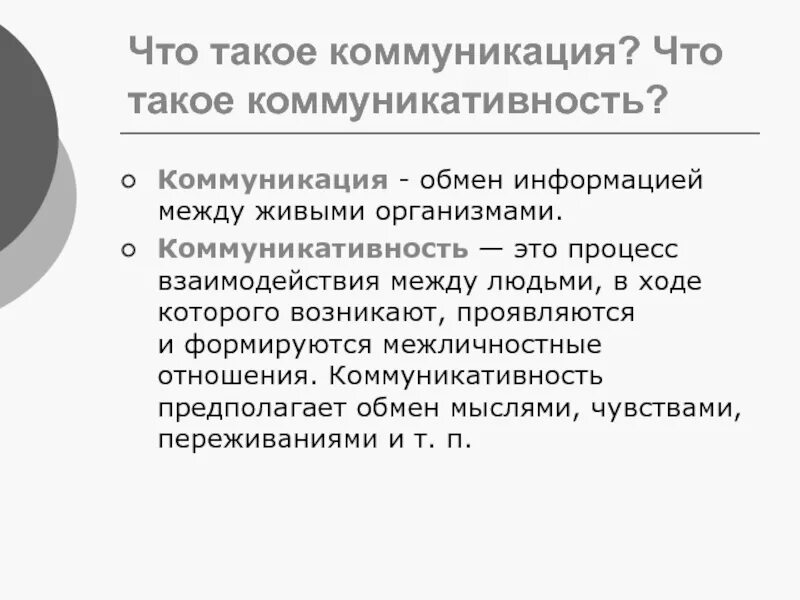 Что такое коммуникация? Что такое коммуникативность?

○ Коммуникация - обмен информацией между живыми организмами.

○ Коммуникативность — это процесс взаимодействия между людьми, в ходе которого возникают, проявляются и формируются межличностные отношения. Коммуникативность предполагает обмен мыслями, чувствами, переживаниями и т. п.